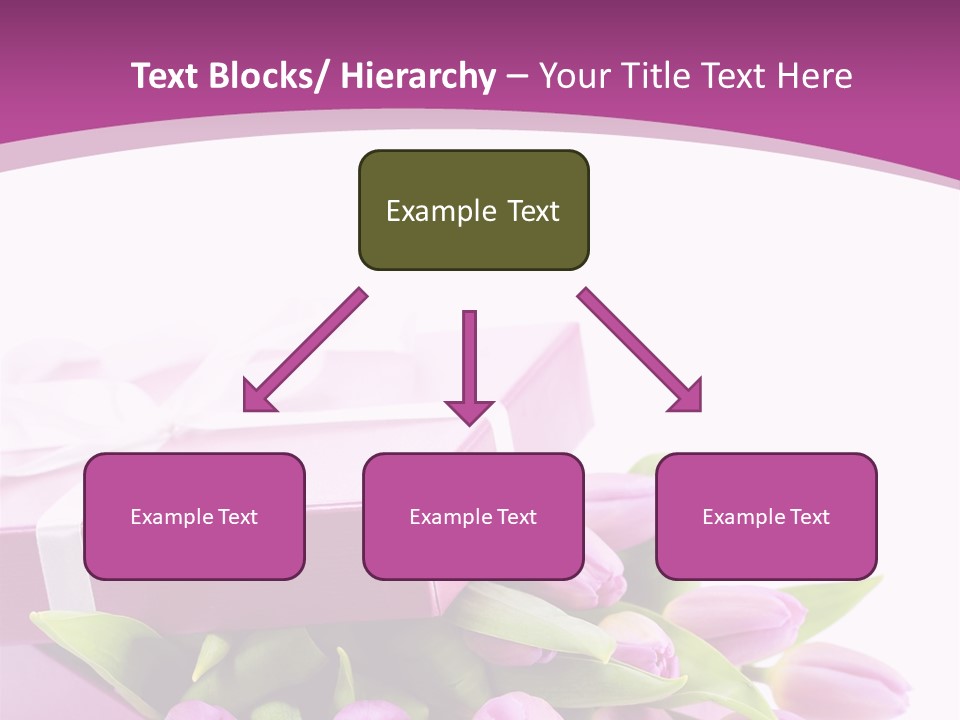 Text Blocks/ Hierarchy – Your Title Text Here

Example Text

Example Text

Example Text

Example Text